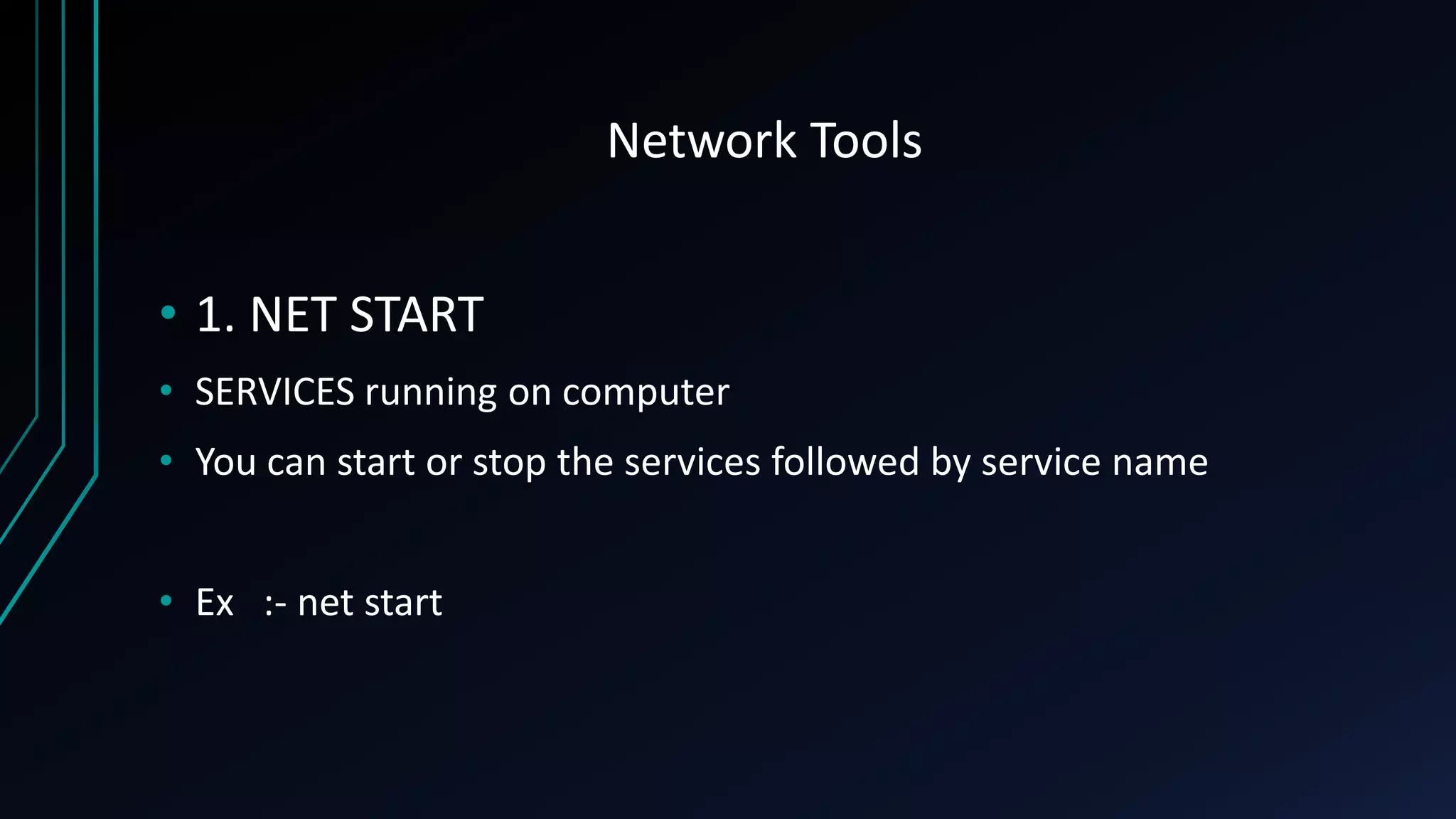 Network Tools

• 1. NET START
• SERVICES running on computer
• You can start or stop the services followed by service name

• Ex :- net start